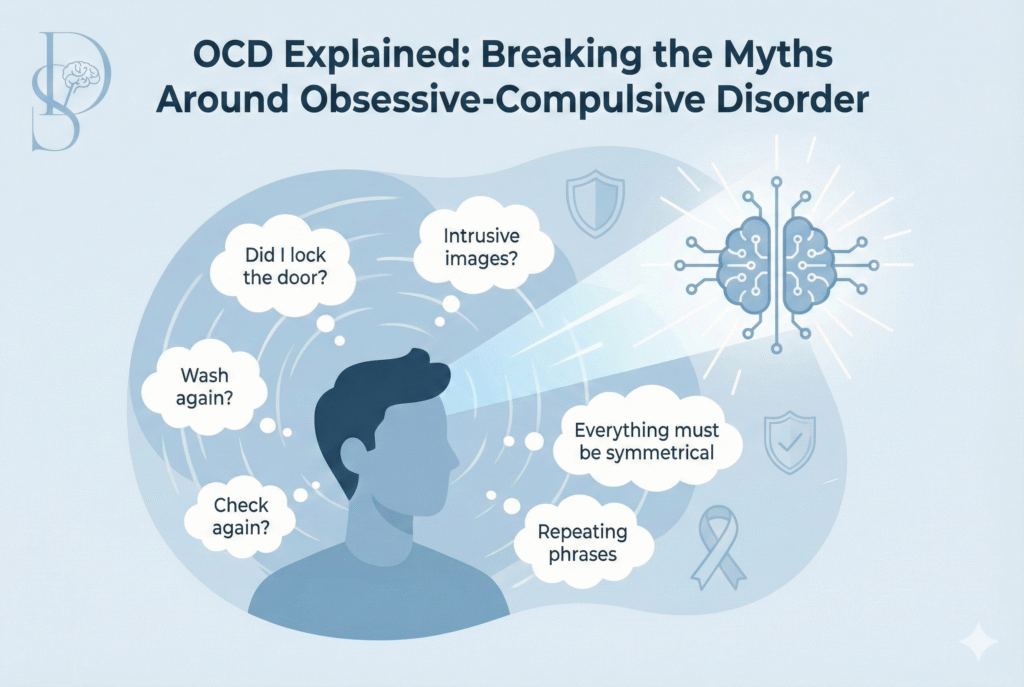 OCD Explained: Breaking the Myths Around Obsessive-Compulsive Disorder

Did I lock the door?

Intrusive images?

Wash again?

Everything must be symmetrical

Check again?

Repeating phrases